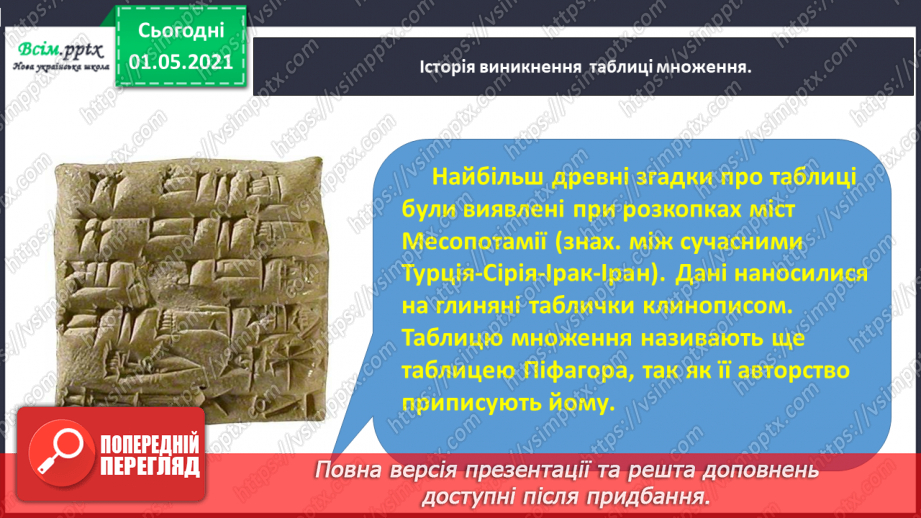 Всім.pptx
Нова українська школа

Сьогодні
01.05.2021

Історія виникнення таблиці множення.

Найбільш древні згадки про таблиці були виявлені при розкопках міст Месопотамії (знах. між сучасними Турція-Сірія-Ірак-Іран). Дані наносилися на глиняні таблички клинописом. Таблицю множення називають ще таблицею Піфагора, так як її авторство приписують йому.

ПОПЕРЕДНІЙ ПЕРЕГЛЯД

Повна версія презентації та решта доповнень доступні після придбання.

https://vsimpptx.com